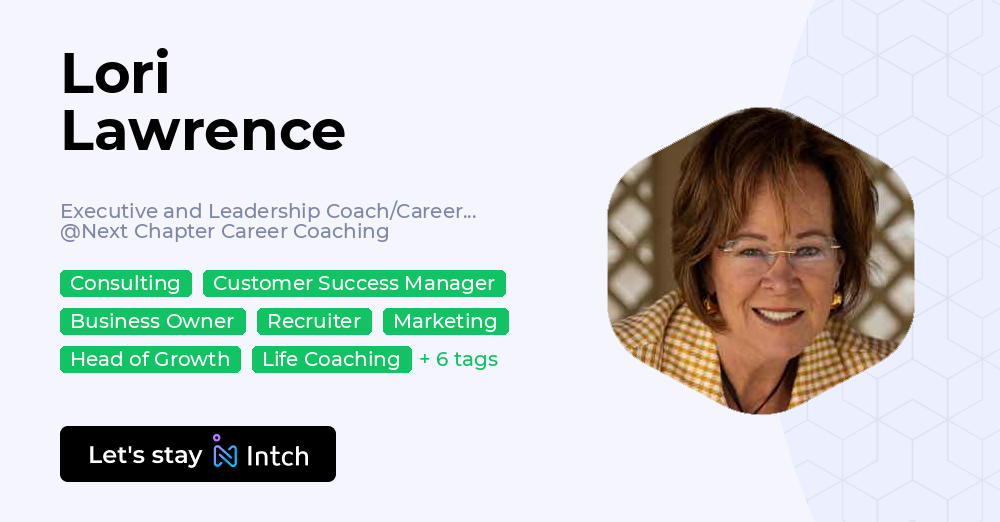 Lori
Lawrence

Executive and Leadership Coach/Career...
@Next Chapter Career Coaching

Consulting Customer Success Manager
Business Owner Recruiter Marketing
Head of Growth Life Coaching + 6 tags

Let's stay Intch